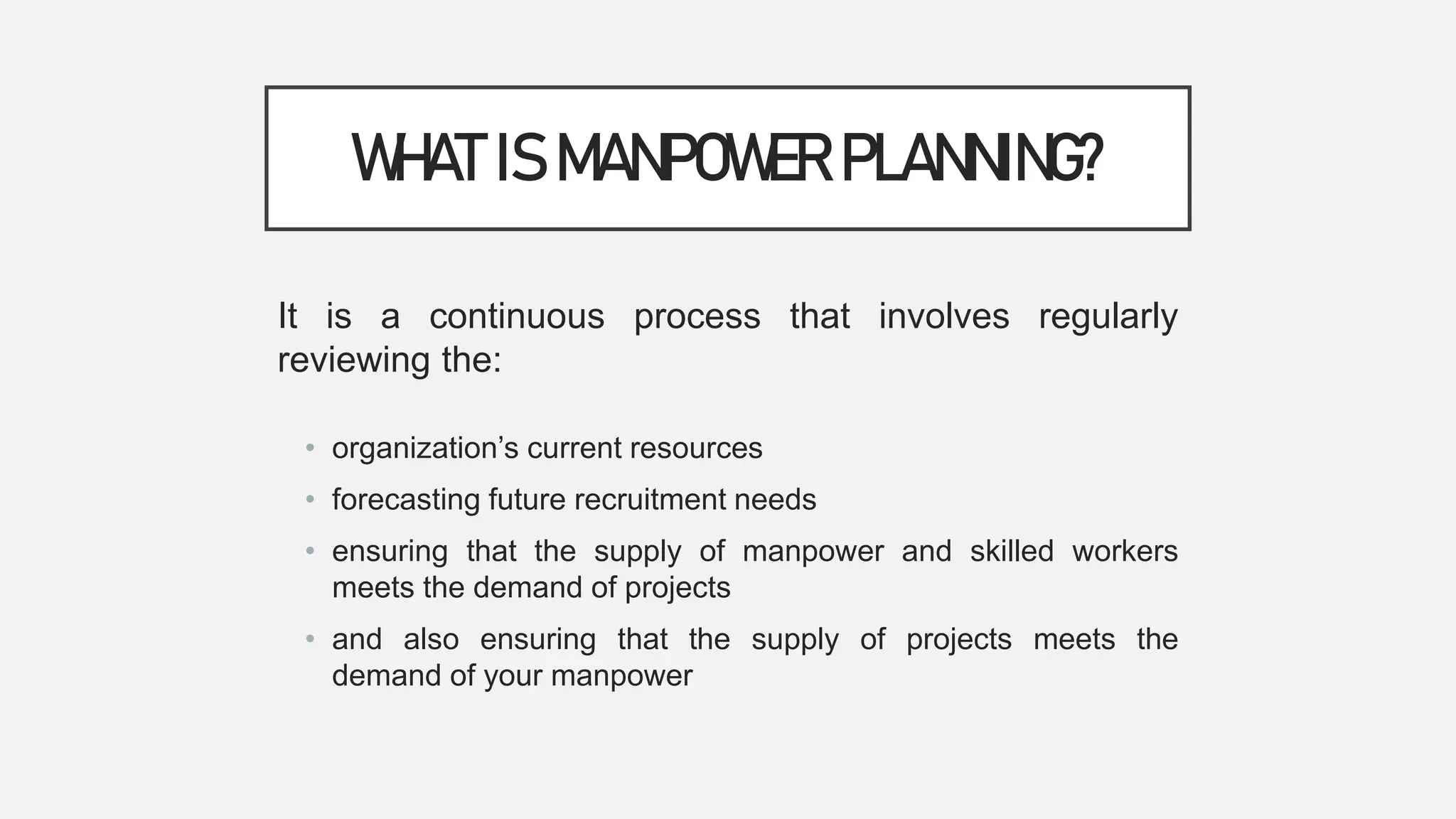 WHAT IS MANPOWER PLANNING?

It is a continuous process that involves regularly reviewing the:

• organization’s current resources
• forecasting future recruitment needs
• ensuring that the supply of manpower and skilled workers meets the demand of projects
• and also ensuring that the supply of projects meets the demand of your manpower